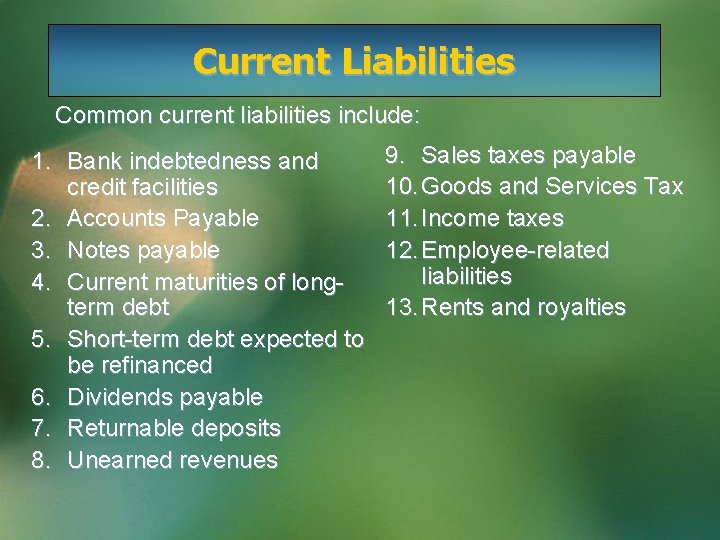 Current Liabilities

Common current liabilities include:

1. Bank indebtedness and credit facilities
2. Accounts Payable
3. Notes payable
4. Current maturities of long-term debt
5. Short-term debt expected to be refinanced
6. Dividends payable
7. Returnable deposits
8. Unearned revenues

9. Sales taxes payable
10. Goods and Services Tax
11. Income taxes
12. Employee-related liabilities
13. Rents and royalties